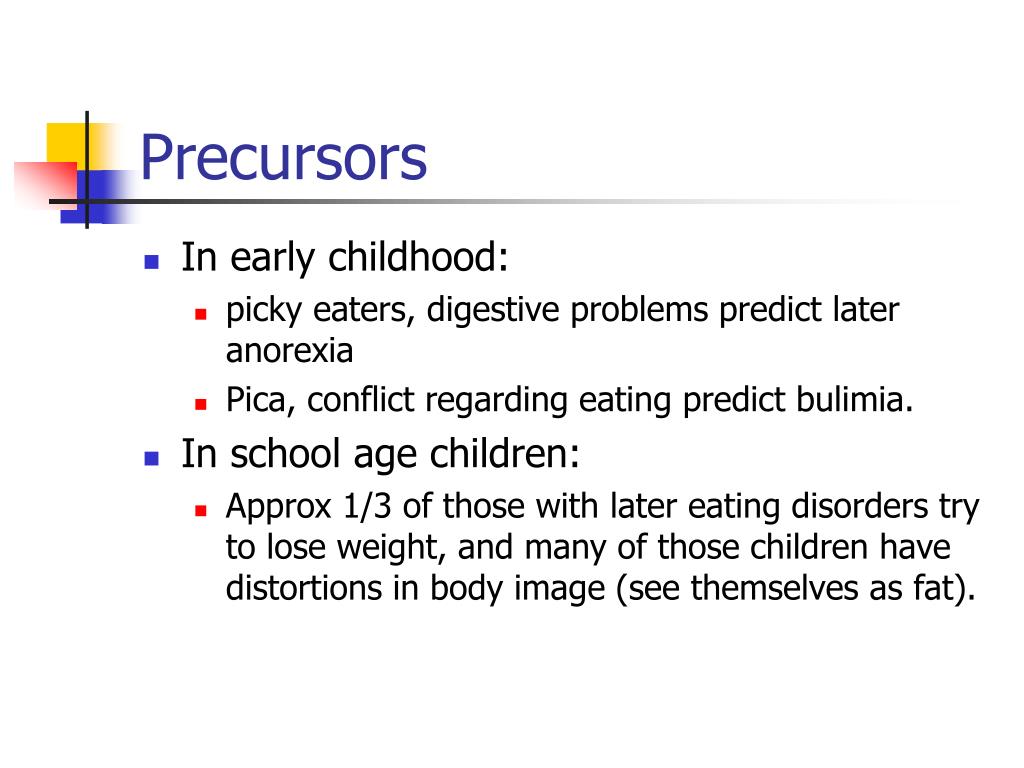 Precursors

- In early childhood:
  - picky eaters, digestive problems predict later anorexia
  - Pica, conflict regarding eating predict bulimia.
- In school age children:
  - Approx 1/3 of those with later eating disorders try to lose weight, and many of those children have distortions in body image (see themselves as fat).